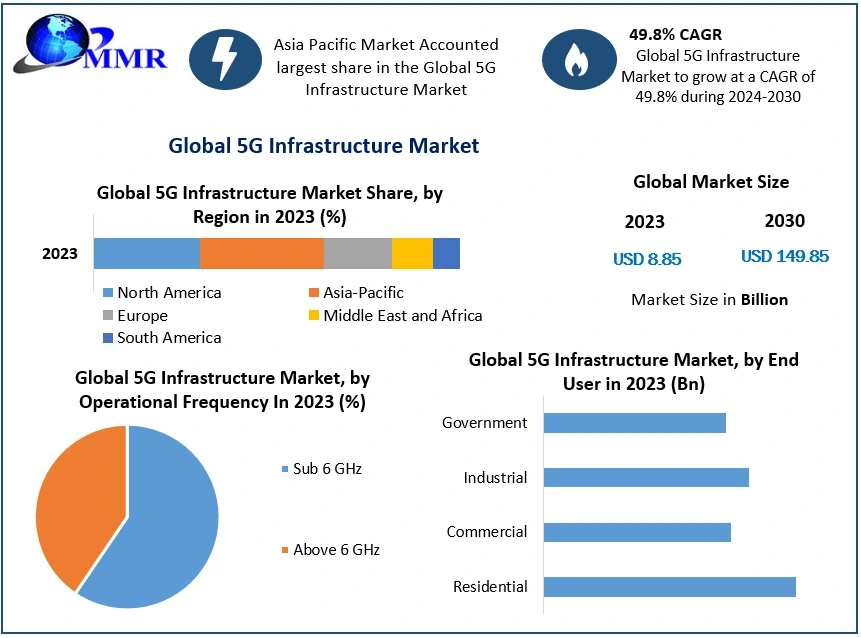 MMR

Asia Pacific Market Accounted largest share in the Global 5G Infrastructure Market

49.8% CAGR
Global 5G Infrastructure Market to grow at a CAGR of 49.8% during 2024-2030

Global 5G Infrastructure Market

Global 5G Infrastructure Market Share, by Region in 2023 (%)

2023

North America
Asia-Pacific
Europe
Middle East and Africa
South America

Global Market Size

2023
2030

USD 8.85
USD 149.85

Market Size in Billion

Global 5G Infrastructure Market, by Operational Frequency In 2023 (%)

Sub 6 GHz
Above 6 GHz

Global 5G Infrastructure Market, by End User in 2023 (Bn)

Government
Industrial
Commercial
Residential